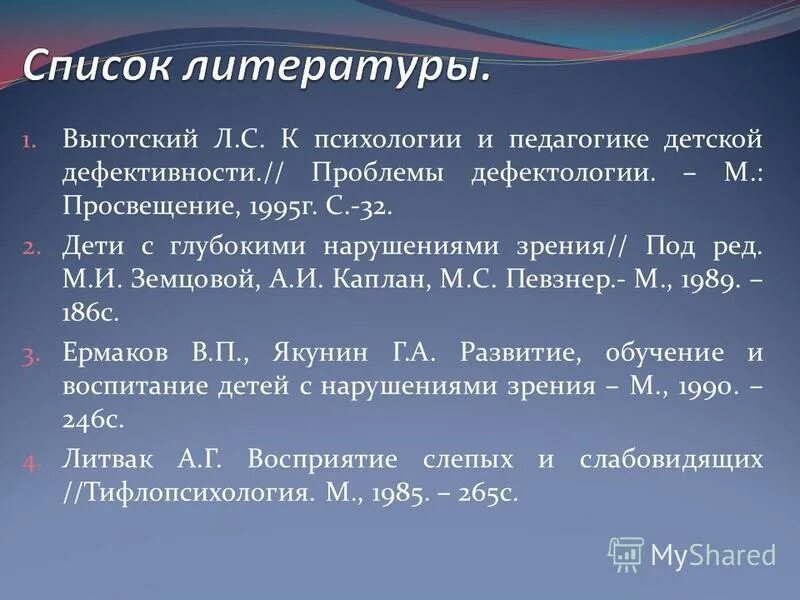 Список литературы.

1. Выготский Л.С. К психологии и педагогике детской дефективности.// Проблемы дефектологии. – М.: Просвещение, 1995г. С.-32.
2. Дети с глубокими нарушениями зрения// Под ред. М.И. Земцовой, А.И. Каплан, М.С. Певзнер.- М., 1989. – 186с.
3. Ермаков В.П., Якунин Г.А. Развитие, обучение и воспитание детей с нарушениями зрения – М., 1990. – 246с.
4. Литвак А.Г. Восприятие слепых и слабовидящих //Тифлопсихология. М., 1985. – 265с.

MyShared